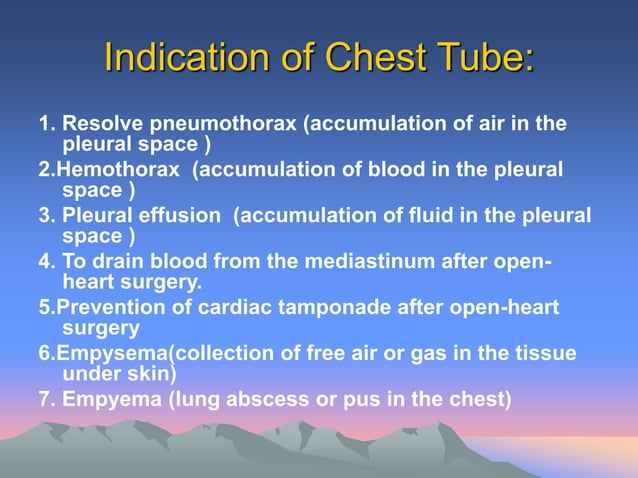 Indication of Chest Tube:

1. Resolve pneumothorax (accumulation of air in the pleural space )
2.Hemothorax (accumulation of blood in the pleural space )
3. Pleural effusion (accumulation of fluid in the pleural space )
4. To drain blood from the mediastinum after open-heart surgery.
5.Prevention of cardiac tamponade after open-heart surgery
6.Empysema(collection of free air or gas in the tissue under skin)
7. Empyema (lung abscess or pus in the chest)